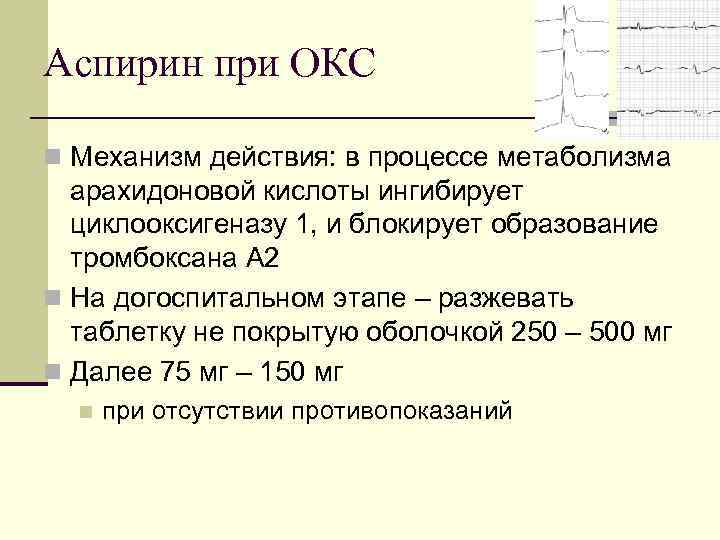 Аспирин при ОКС

Механизм действия: в процессе метаболизма арахидоновой кислоты ингибирует циклооксигеназу 1, и блокирует образование тромбоксана А2

На догоспитальном этапе – разжевать таблетку не покрытую оболочкой 250 – 500 мг

Далее 75 мг – 150 мг

при отсутствии противопоказаний